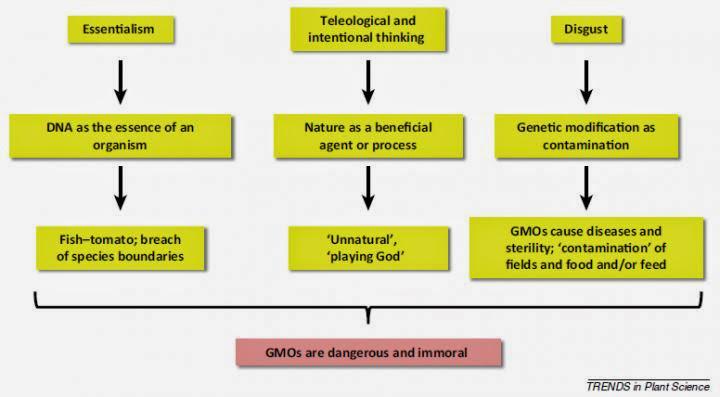 Essentialism

DNA as the essence of an organism

Fish–tomato; breach of species boundaries

Teleological and intentional thinking

Nature as a beneficial agent or process

'Unnatural', 'playing God'

Disgust

Genetic modification as contamination

GMOs cause diseases and sterility; 'contamination' of fields and food and/or feed

GMOs are dangerous and immoral

TRENDS in Plant Science